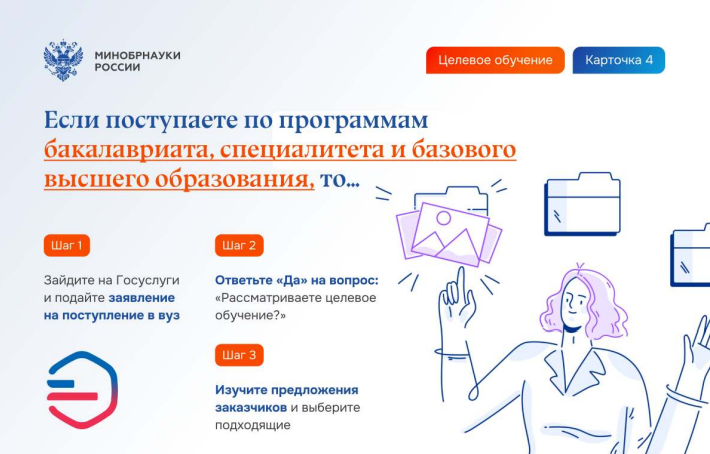 МИНОБРНАУКИ РОССИИ

Целевое обучение

Карточка 4

Если поступаете по программам бакалавриата, специалитета и базового высшего образования, то...

Шаг 1

Зайдите на Госуслуги и подайте заявление на поступление в вуз

Шаг 2

Ответьте «Да» на вопрос: «Рассматриваете целевое обучение?»

Шаг 3

Изучите предложения заказчиков и выберите подходящие